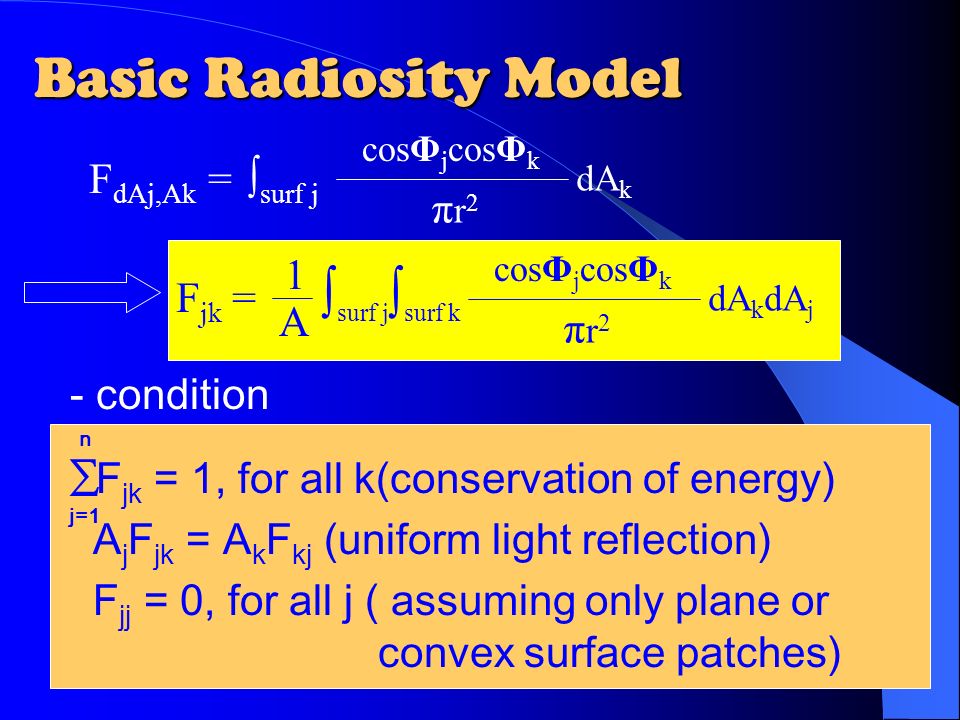 Basic Radiosity Model

$F_{dAj,Ak} = \int_{surf\ j} \frac{\cos\Phi_j \cos\Phi_k}{\pi r^2} dA_k$

$F_{jk} = \frac{1}{A} \int_{surf\ j} \int_{surf\ k} \frac{\cos\Phi_j \cos\Phi_k}{\pi r^2} dA_k dA_j$

- condition

$\sum_{j=1}^{n} F_{jk} = 1$, for all k(conservation of energy)

$A_j F_{jk} = A_k F_{kj}$ (uniform light reflection)

$F_{jj} = 0$, for all j ( assuming only plane or convex surface patches)